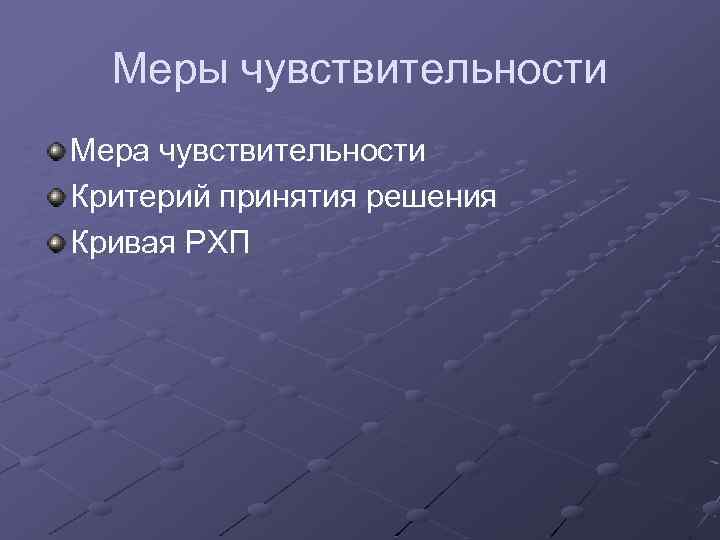 Меры чувствительности

Мера чувствительности
Критерий принятия решения
Кривая РХП